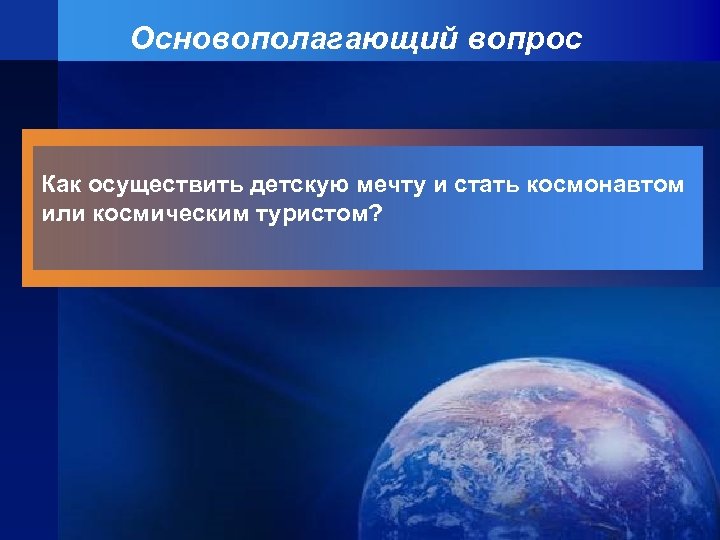 Основополагающий вопрос

Как осуществить детскую мечту и стать космонавтом или космическим туристом?